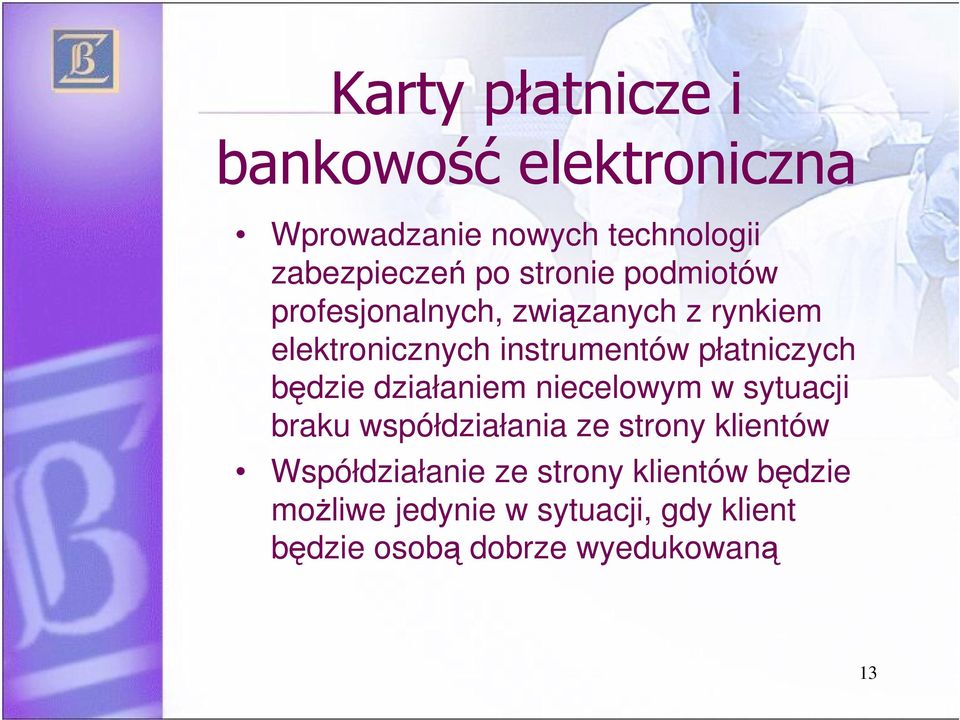 Karty płatnicze i bankowość elektroniczna

• Wprowadzanie nowych technologii zabezpieczeń po stronie podmiotów profesjonalnych, związanych z rynkiem elektronicznych instrumentów płatniczych będzie działaniem niecelowym w sytuacji braku współdziałania ze strony klientów

• Współdziałanie ze strony klientów będzie możliwe jedynie w sytuacji, gdy klient będzie osobą dobrze wyedukowaną

13